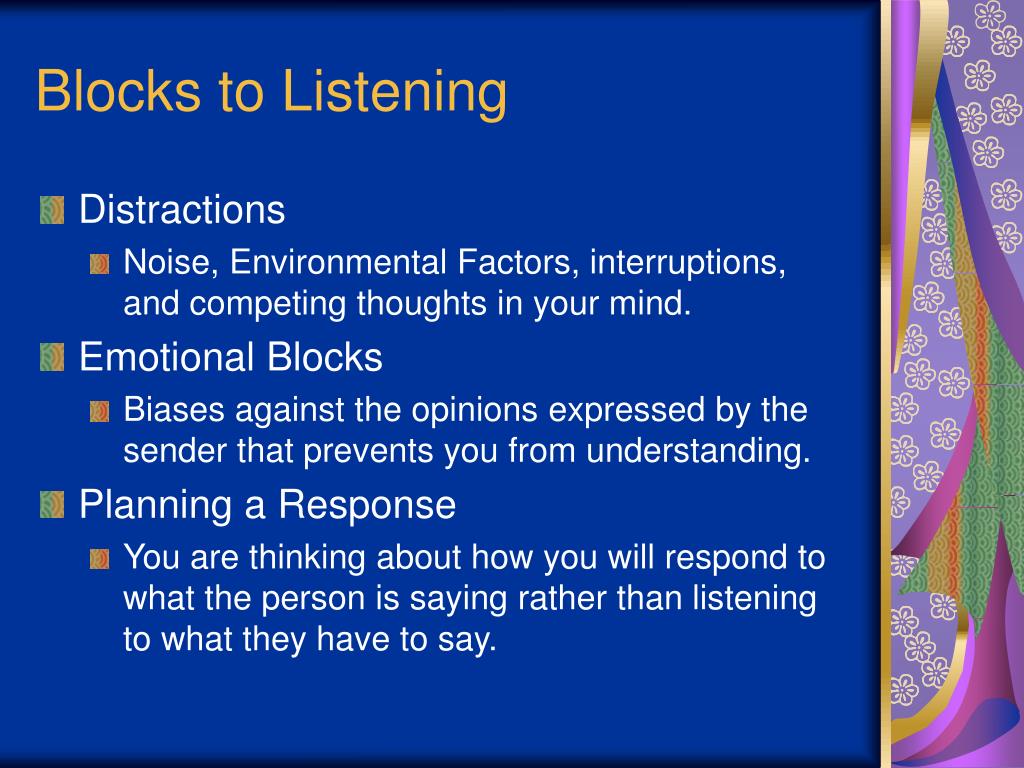 Blocks to Listening

Distractions

Noise, Environmental Factors, interruptions, and competing thoughts in your mind.

Emotional Blocks

Biases against the opinions expressed by the sender that prevents you from understanding.

Planning a Response

You are thinking about how you will respond to what the person is saying rather than listening to what they have to say.